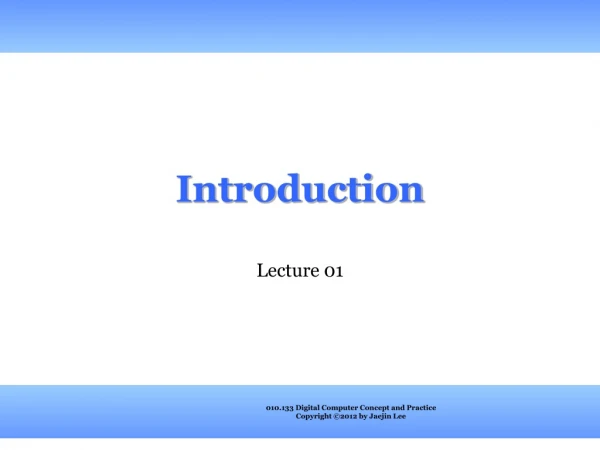 Introduction

Lecture 01

010.133 Digital Computer Concept and Practice
Copyright ©2012 by Jaejin Lee